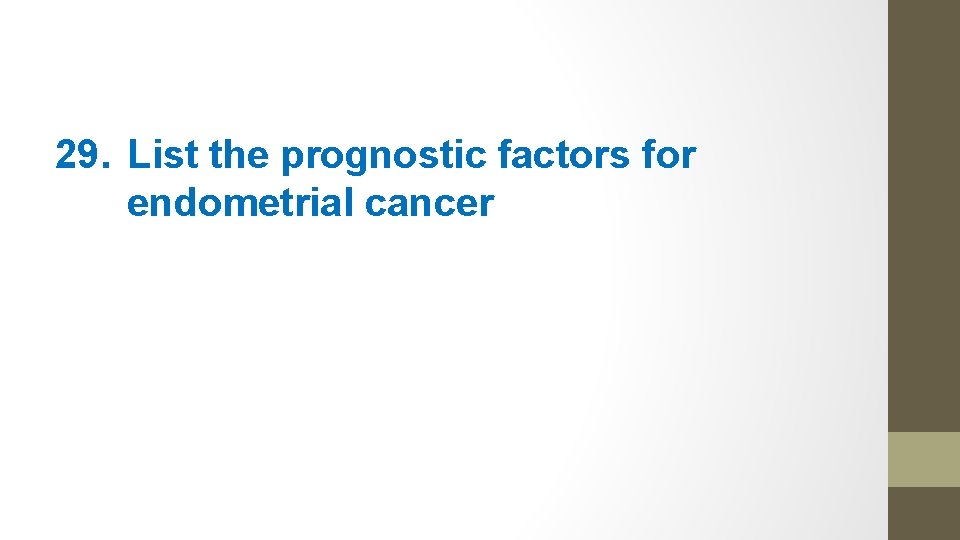 29. List the prognostic factors for endometrial cancer